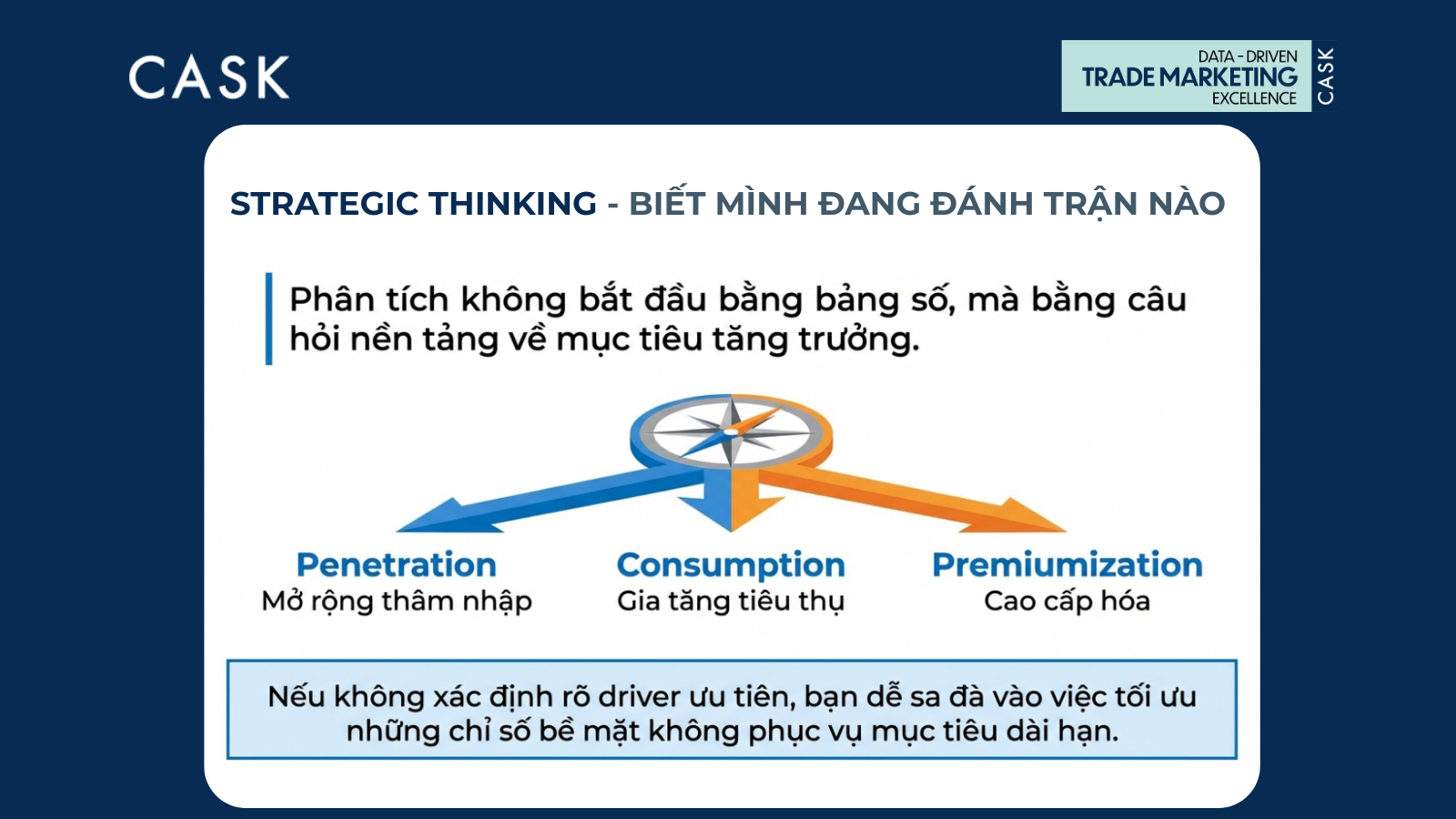 CASK

DATA - DRIVEN
TRADE MARKETING
EXCELLENCE
CASK

STRATEGIC THINKING - BIẾT MÌNH ĐANG ĐÁNH TRẬN NÀO

Phân tích không bắt đầu bằng bảng số, mà bằng câu hỏi nền tảng về mục tiêu tăng trưởng.

Penetration
Mở rộng thâm nhập

Consumption
Gia tăng tiêu thụ

Premiumization
Cao cấp hóa

Nếu không xác định rõ driver ưu tiên, bạn dễ sa đà vào việc tối ưu những chỉ số bề mặt không phục vụ mục tiêu dài hạn.